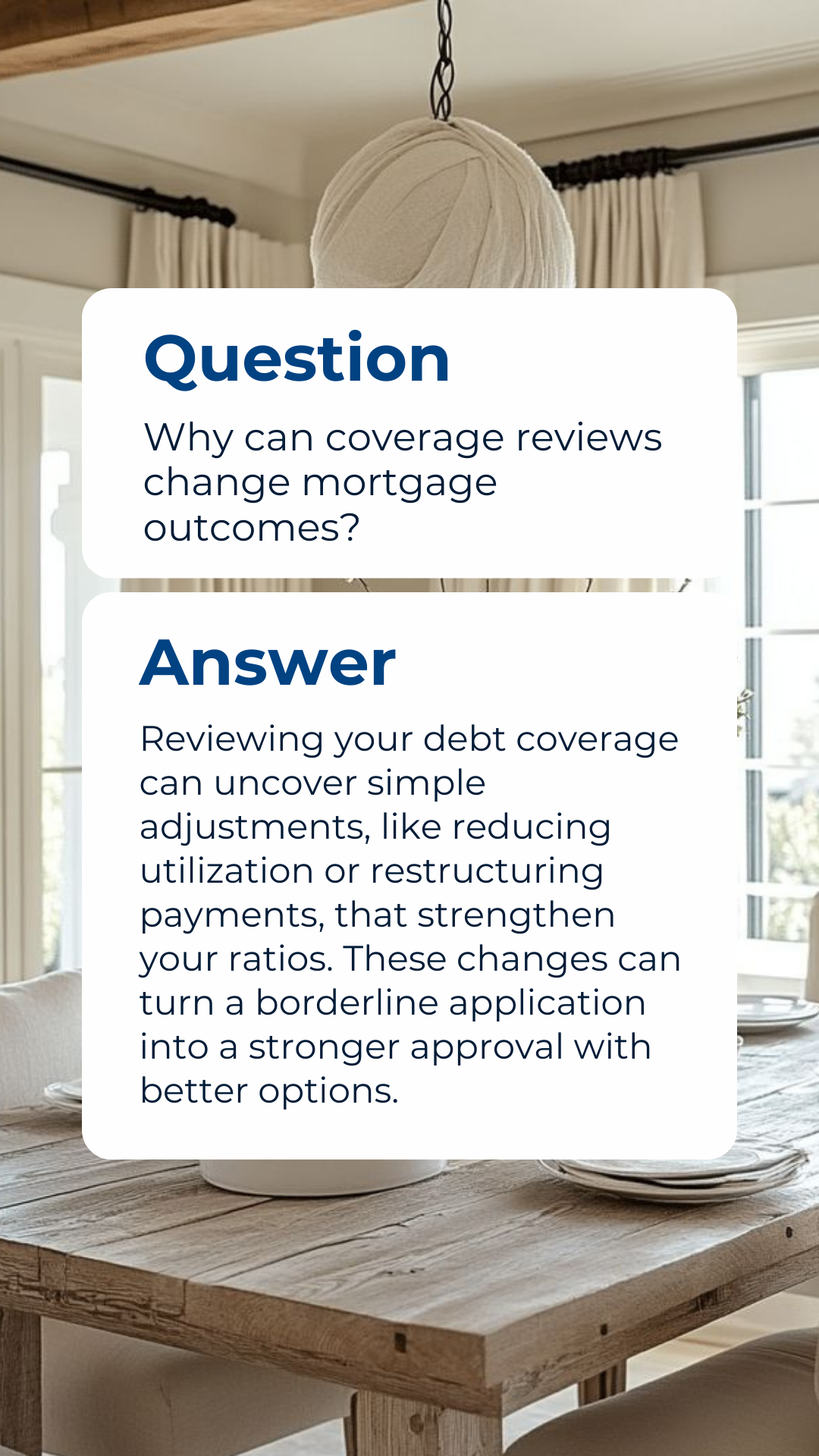 Question

Why can coverage reviews change mortgage outcomes?

Answer

Reviewing your debt coverage can uncover simple adjustments, like reducing utilization or restructuring payments, that strengthen your ratios. These changes can turn a borderline application into a stronger approval with better options.